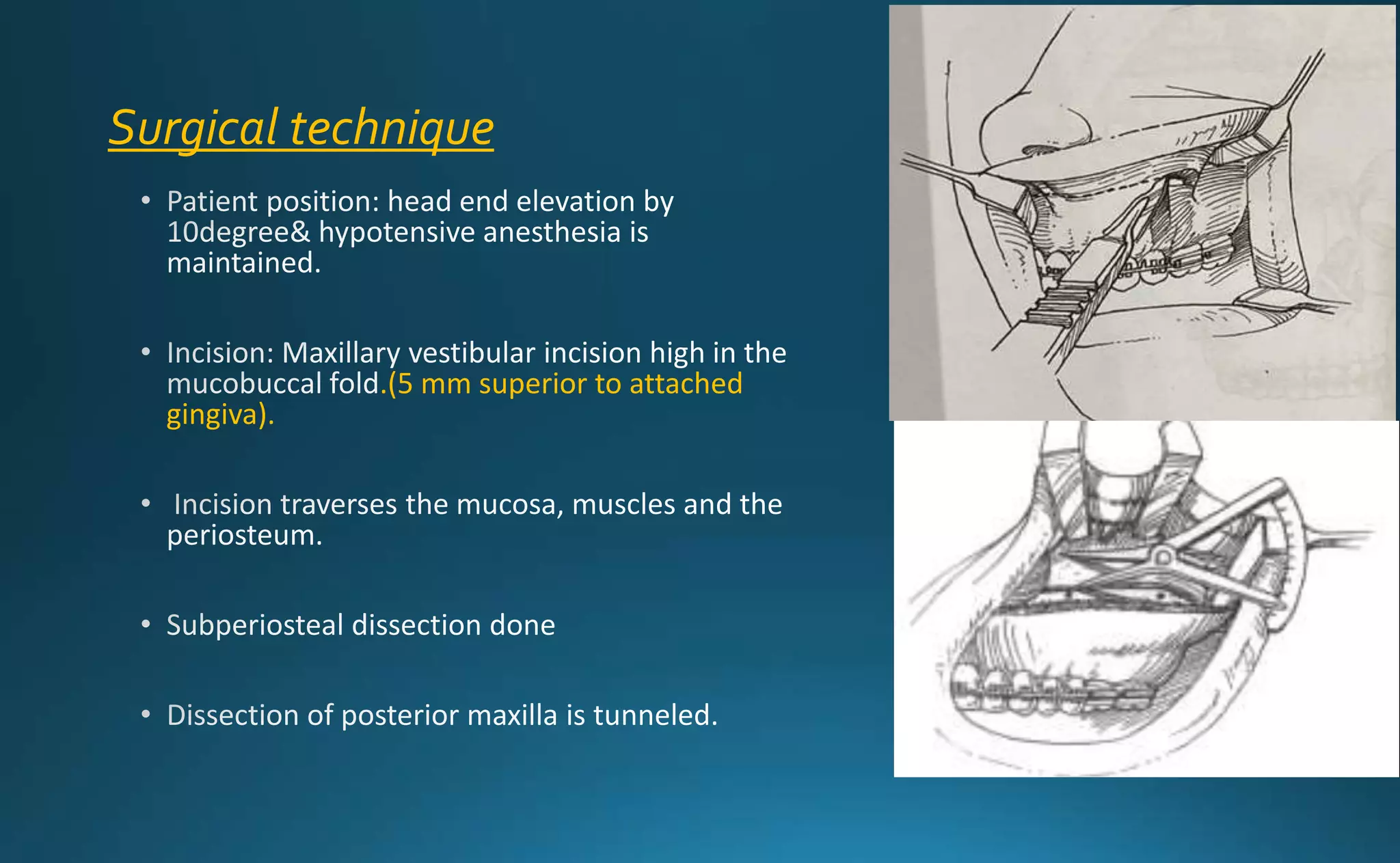 Surgical technique

• Patient position: head end elevation by 10degree& hypotensive anesthesia is maintained.

• Incision: Maxillary vestibular incision high in the mucobuccal fold.(5 mm superior to attached gingiva).

• Incision traverses the mucosa, muscles and the periosteum.

• Subperiosteal dissection done

• Dissection of posterior maxilla is tunneled.